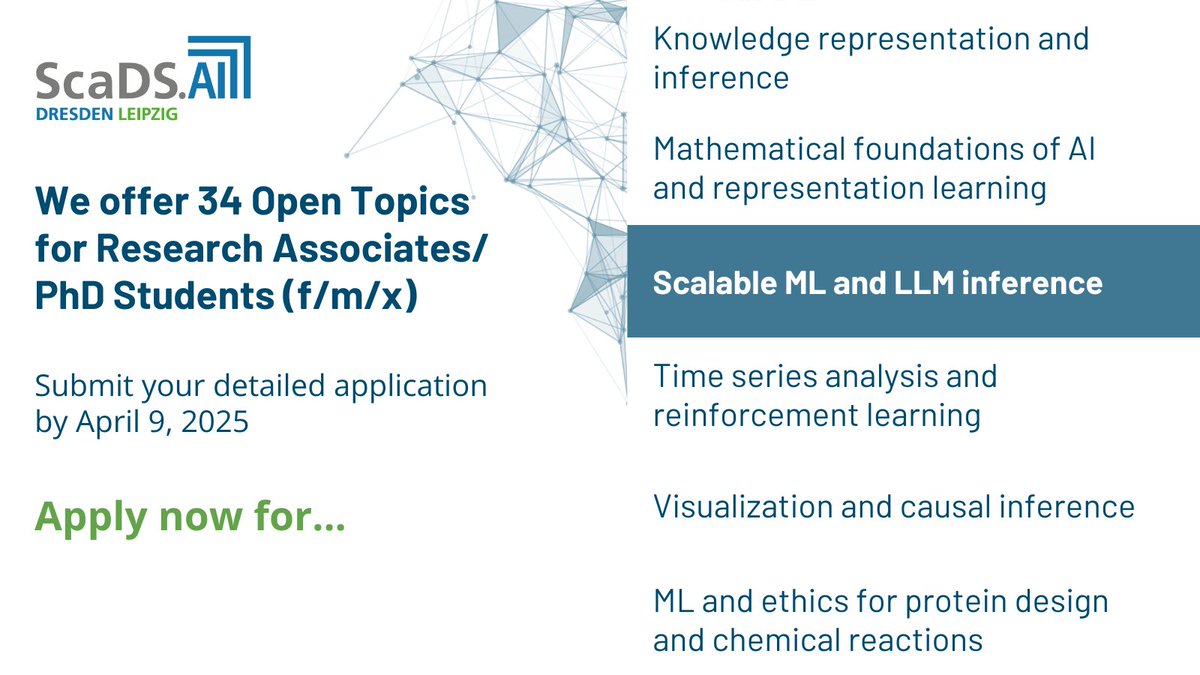 ScaDS.AI
DRESDEN LEIPZIG

We offer 34 Open Topics for Research Associates/ PhD Students (f/m/x)

Submit your detailed application by April 9, 2025

Apply now for...

Knowledge representation and inference

Mathematical foundations of AI and representation learning

Scalable ML and LLM inference

Time series analysis and reinforcement learning

Visualization and causal inference

ML and ethics for protein design and chemical reactions